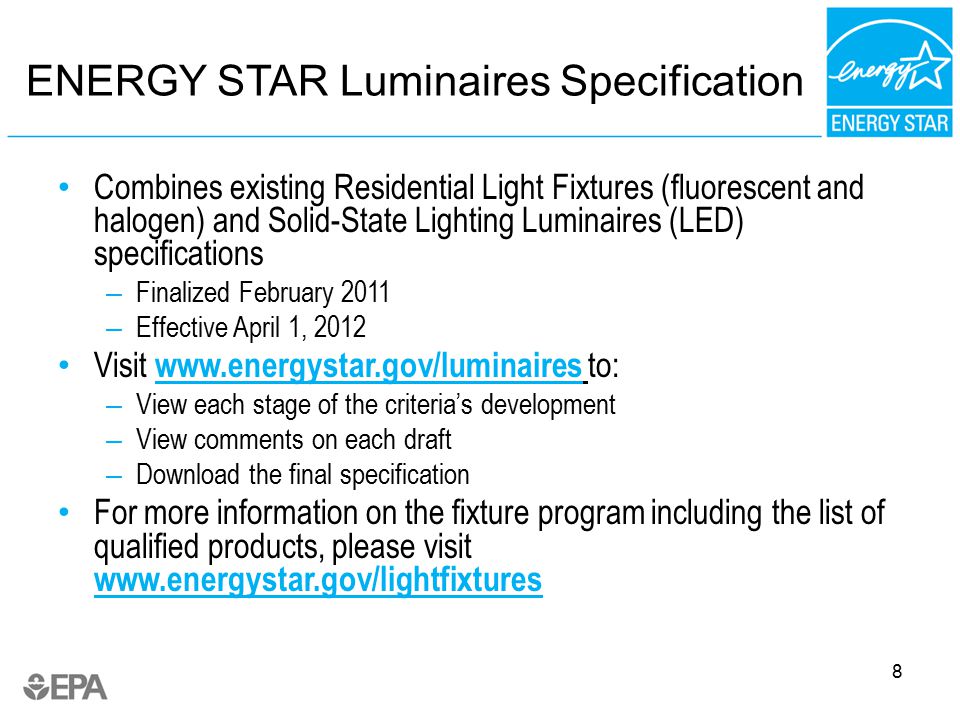 ENERGY STAR Luminaires Specification

energy

ENERGY STAR

• Combines existing Residential Light Fixtures (fluorescent and halogen) and Solid-State Lighting Luminaires (LED) specifications
– Finalized February 2011
– Effective April 1, 2012

• Visit www.energystar.gov/luminaires to:
– View each stage of the criteria's development
– View comments on each draft
– Download the final specification

• For more information on the fixture program including the list of qualified products, please visit www.energystar.gov/lightfixtures

EPA

8